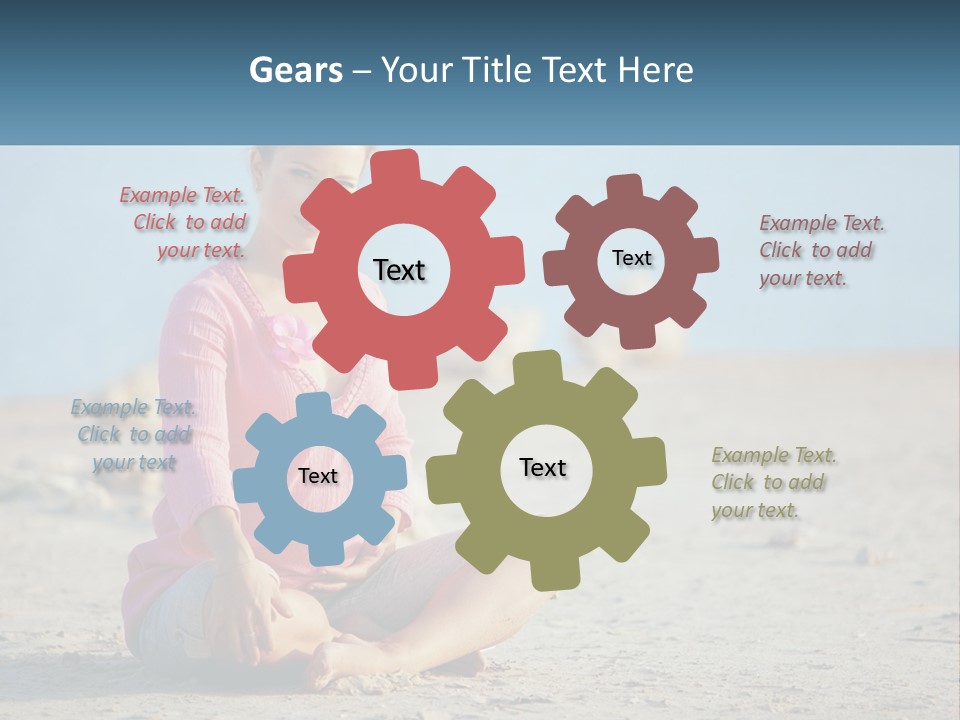 Gears – Your Title Text Here

Example Text. Click to add your text.

Text

Text

Example Text. Click to add your text.

Example Text. Click to add your text

Text

Text

Example Text. Click to add your text.